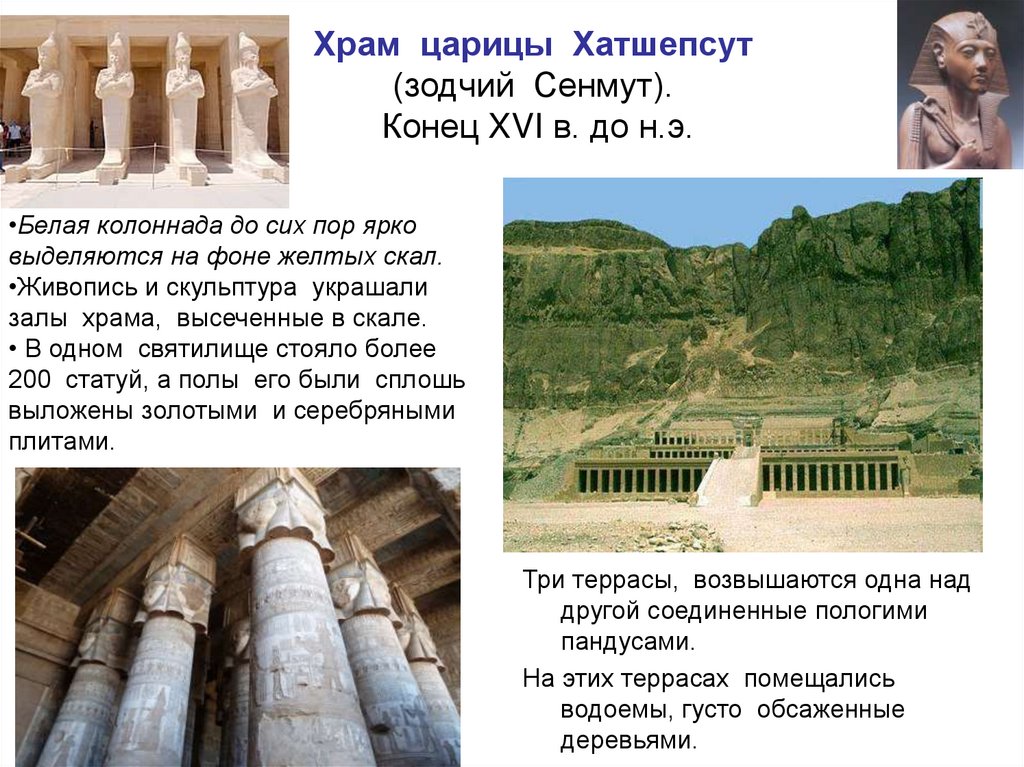 Храм царицы Хатшепсут
(зодчий Сенмут).
Конец XVI в. до н.э.

•Белая колоннада до сих пор ярко выделяются на фоне желтых скал.
•Живопись и скульптура украшали залы храма, высеченные в скале.
• В одном святилище стояло более 200 статуй, а полы его были сплошь выложены золотыми и серебряными плитами.

Три террасы, возвышаются одна над другой соединенные пологими пандусами.

На этих террасах помещались водоемы, густо обсаженные деревьями.